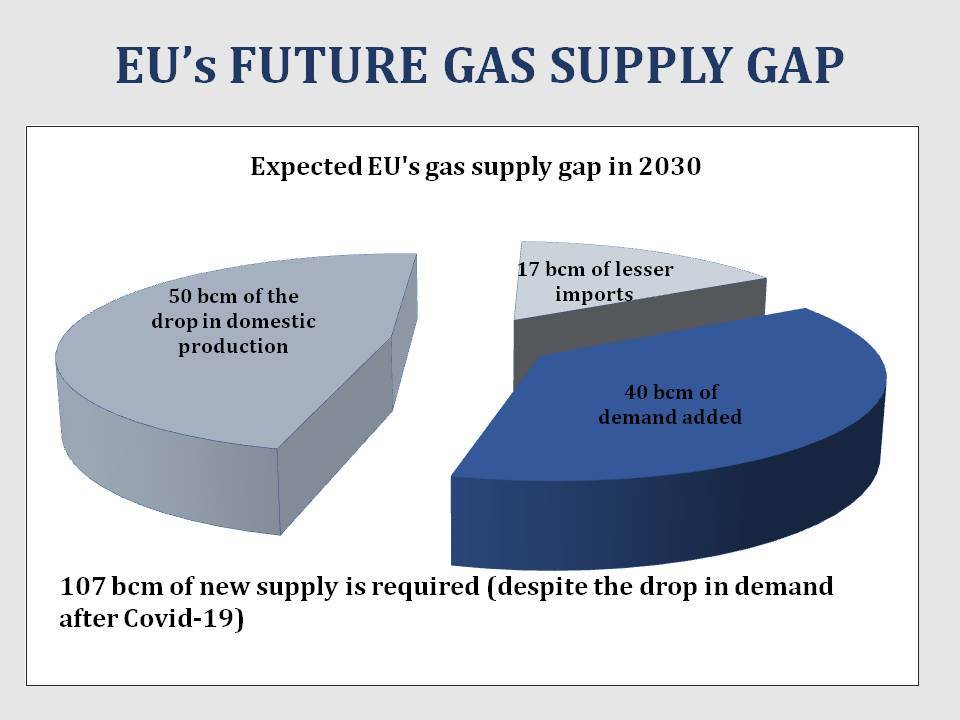 EU's FUTURE GAS SUPPLY GAP

Expected EU's gas supply gap in 2030

50 bcm of the drop in domestic production

17 bcm of lesser imports

40 bcm of demand added

107 bcm of new supply is required (despite the drop in demand after Covid-19)